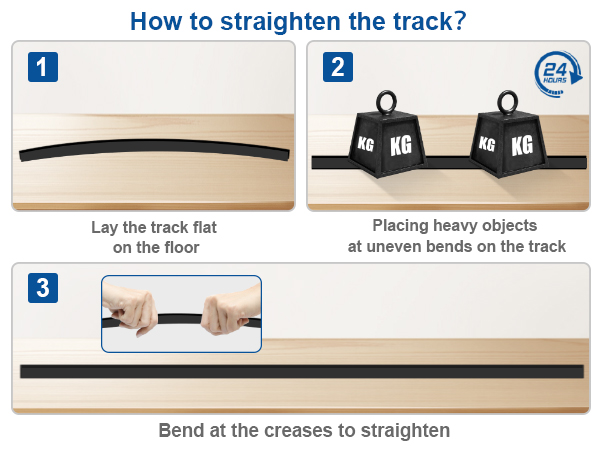 How to straighten the track?

1

Lay the track flat on the floor

2

24 HOURS

KG KG

KG KG

Placing heavy objects at uneven bends on the track

3

Bend at the creases to straighten